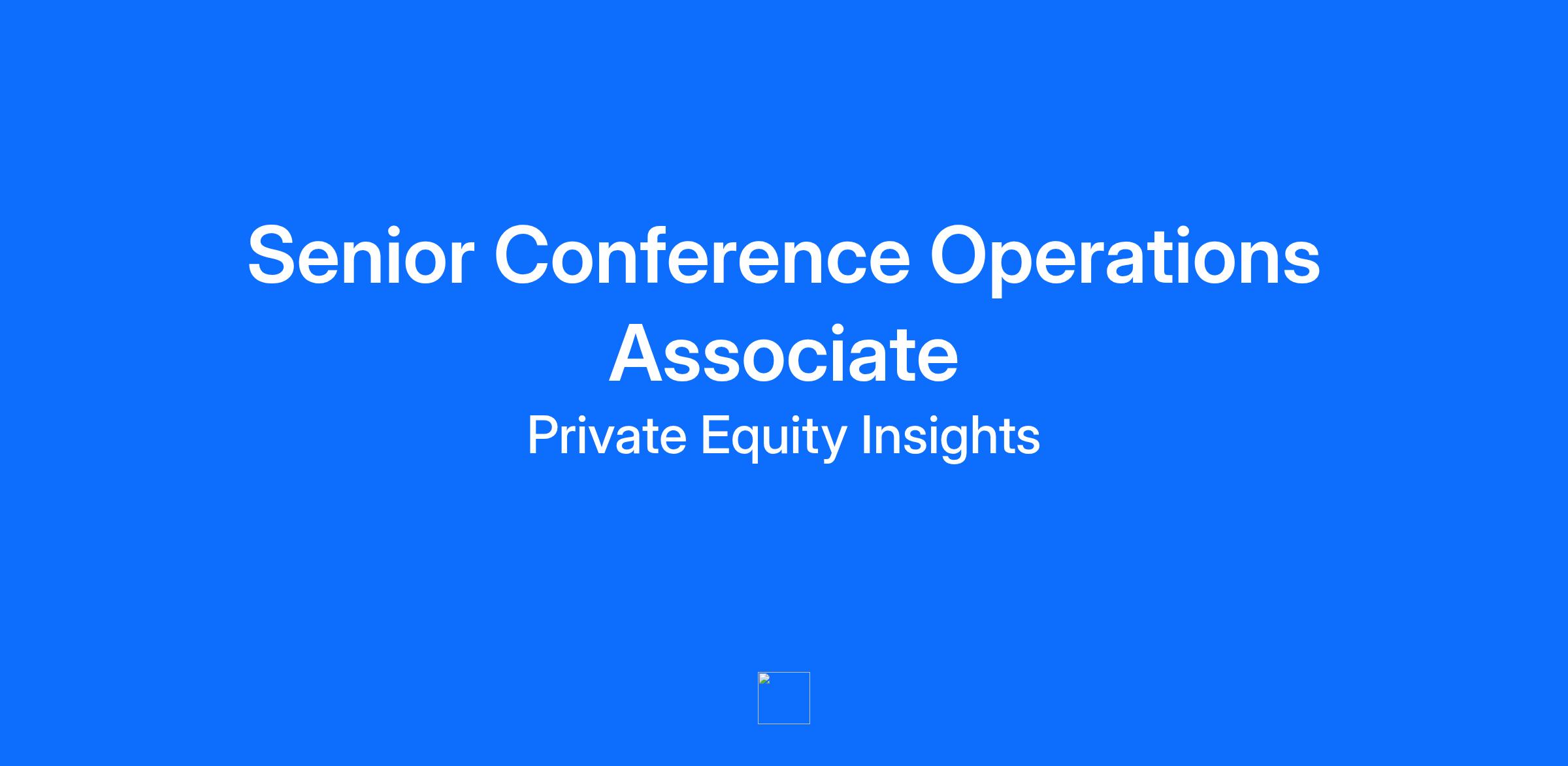 Senior Conference Operations Associate

Private Equity Insights